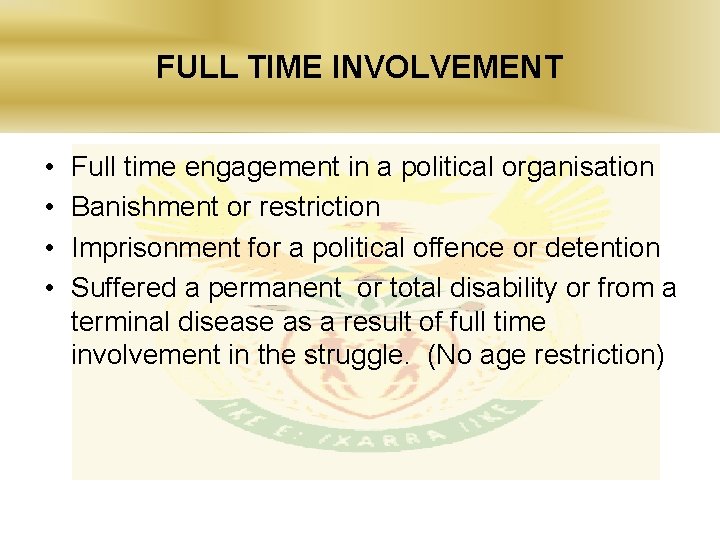 FULL TIME INVOLVEMENT

• Full time engagement in a political organisation
• Banishment or restriction
• Imprisonment for a political offence or detention
• Suffered a permanent or total disability or from a terminal disease as a result of full time involvement in the struggle. (No age restriction)

!KE E: /XARRA //KE